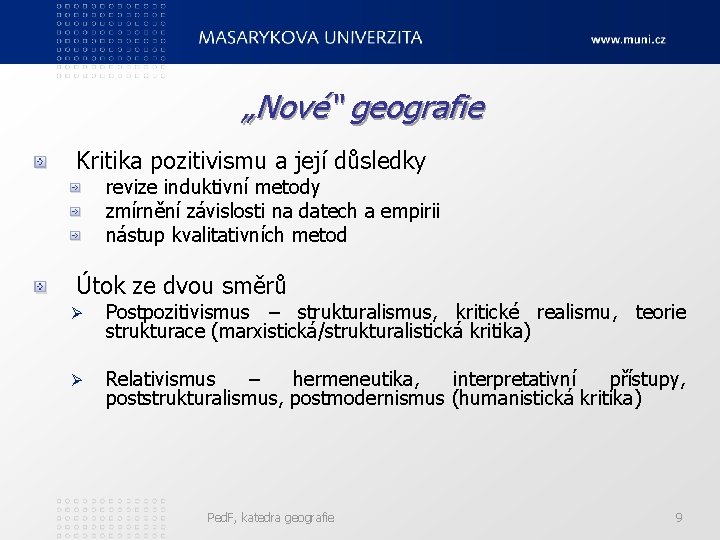 MASARYKOVA UNIVERZITA

www.muni.cz

„Nové" geografie

Kritika pozitivismu a její důsledky

revize induktivní metody

zmírnění závislosti na datech a empirii

nástup kvalitativních metod

Útok ze dvou směrů

Postpozitivismus – strukturalismus, kritické realismu, teorie strukturace (marxistická/strukturalistická kritika)

Relativismus – hermeneutika, interpretativní přístupy, poststrukturalismus, postmodernismus (humanistická kritika)

PedF, katedra geografie

9